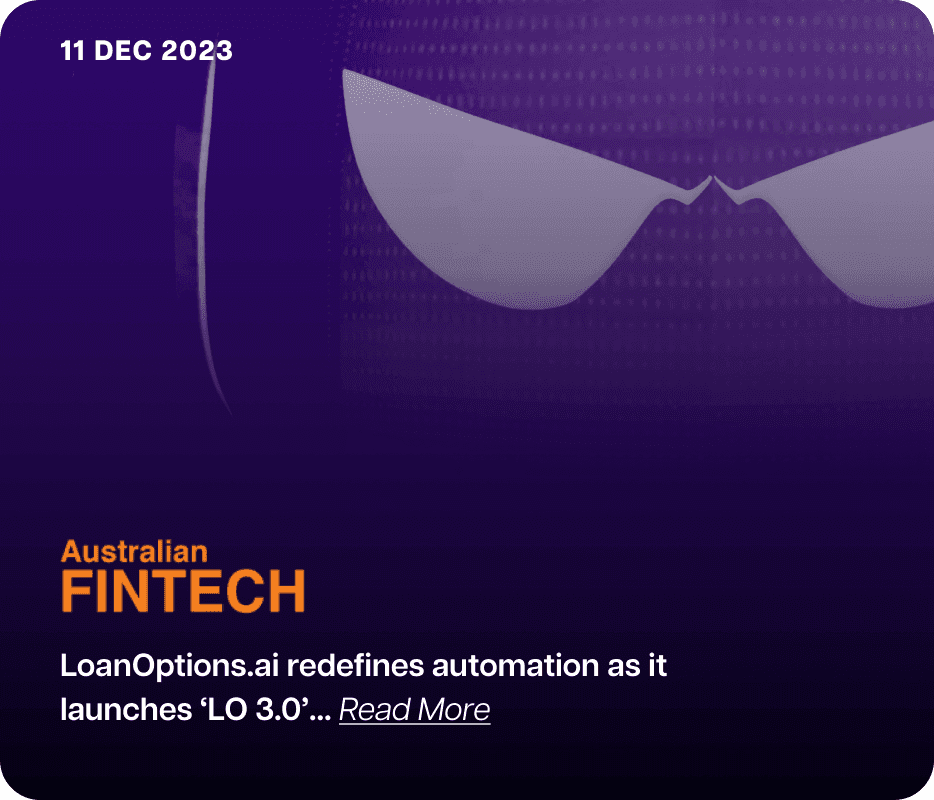 11 DEC 2023

Australian
FINTECH

LoanOptions.ai redefines automation as it launches ‘LO 3.0’... Read More